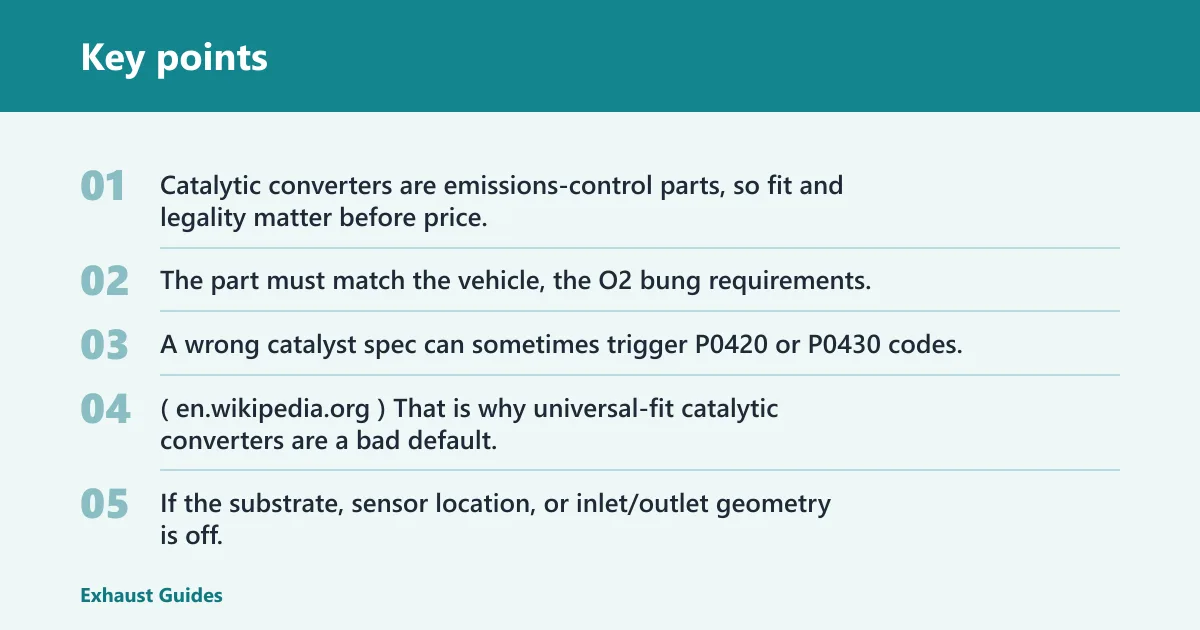 Key points

01 Catalytic converters are emissions-control parts, so fit and legality matter before price.

02 The part must match the vehicle, the O2 bung requirements.

03 A wrong catalyst spec can sometimes trigger P0420 or P0430 codes.

04 ( en.wikipedia.org ) That is why universal-fit catalytic converters are a bad default.

05 If the substrate, sensor location, or inlet/outlet geometry is off.

Exhaust Guides